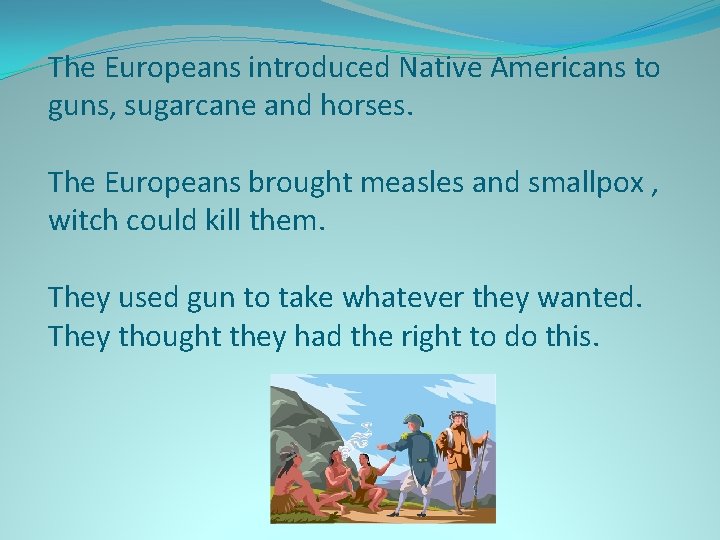 The Europeans introduced Native Americans to guns, sugarcane and horses.

The Europeans brought measles and smallpox , witch could kill them.

They used gun to take whatever they wanted. They thought they had the right to do this.